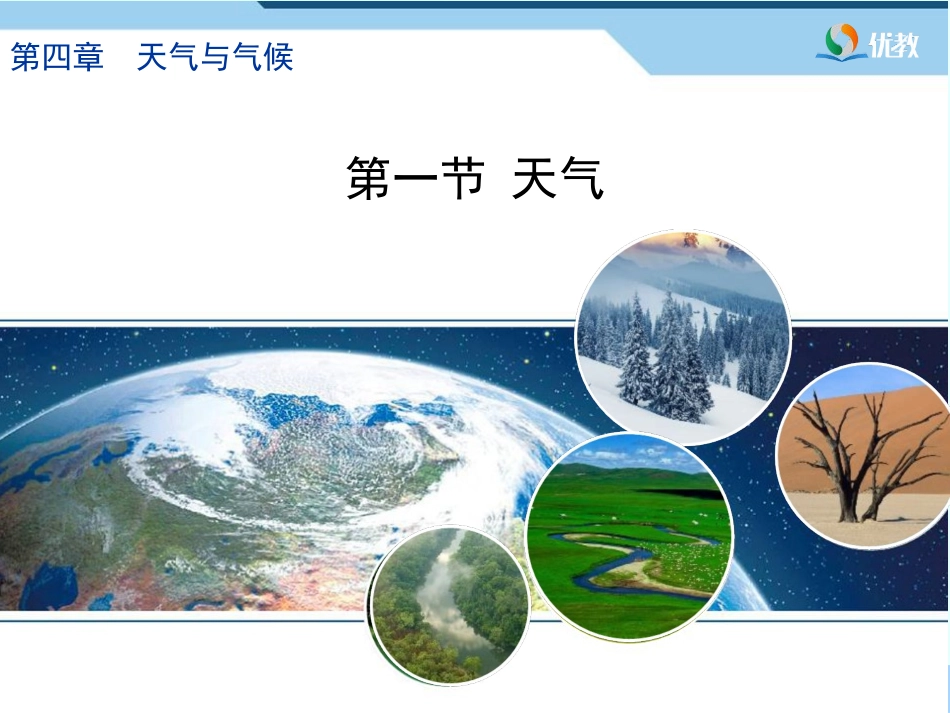 第四章　天气与气候

优教

第一节 天气